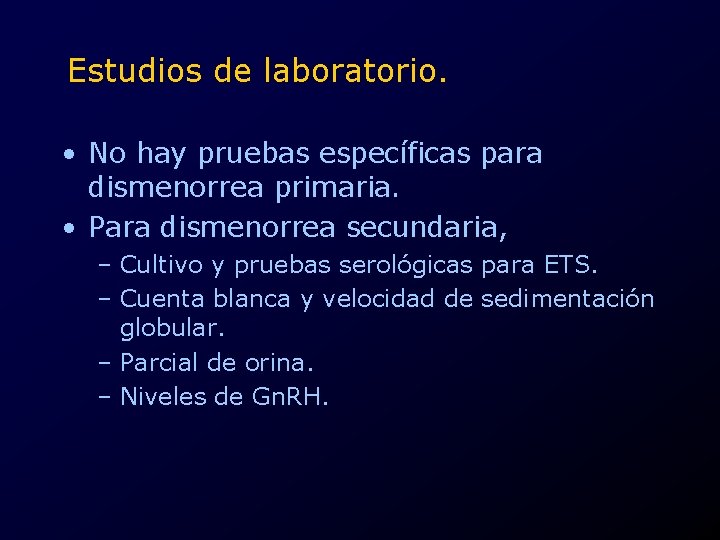 Estudios de laboratorio.

• No hay pruebas específicas para dismenorrea primaria.
• Para dismenorrea secundaria,
  – Cultivo y pruebas serológicas para ETS.
  – Cuenta blanca y velocidad de sedimentación globular.
  – Parcial de orina.
  – Niveles de GnRH.